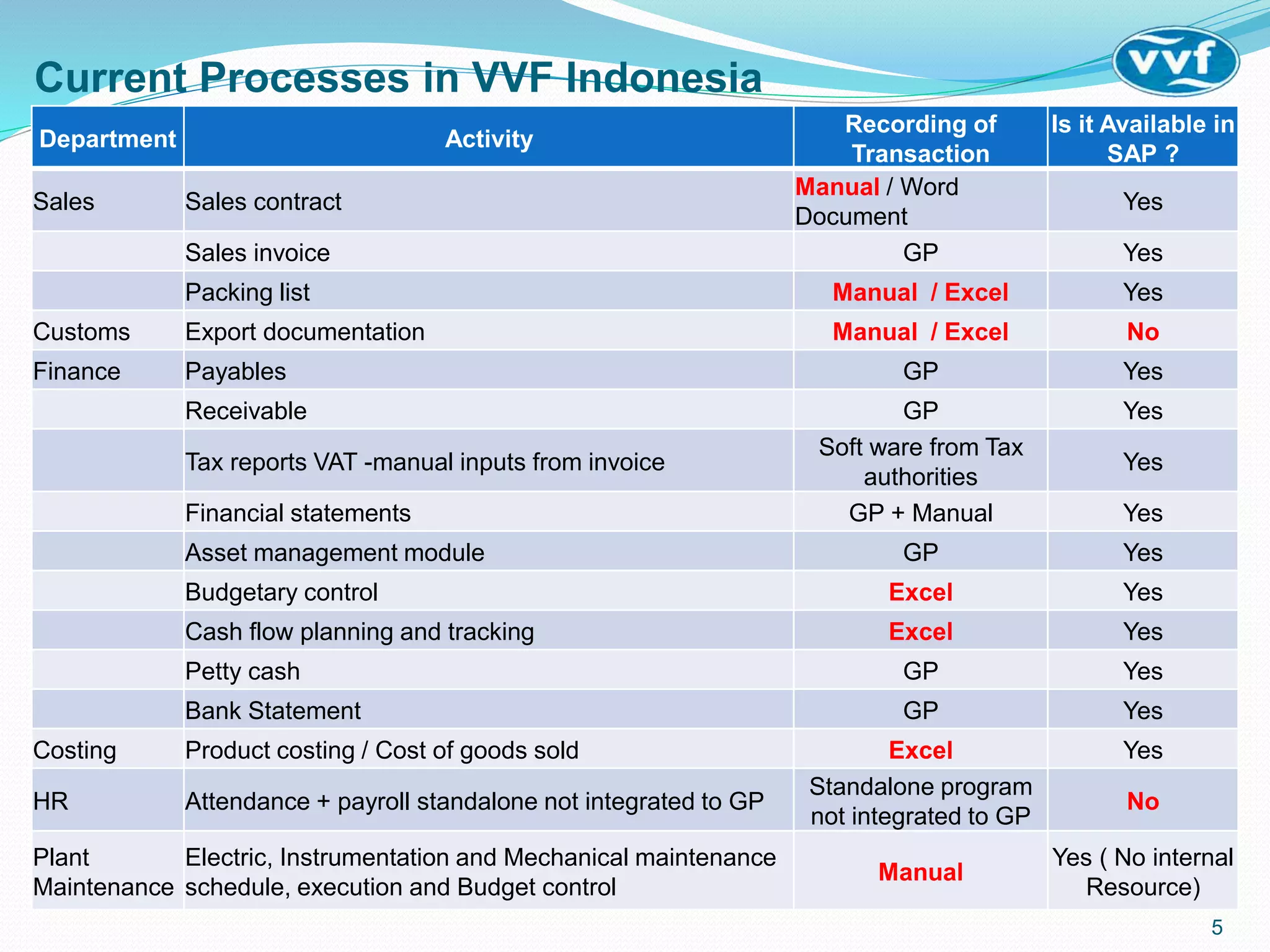 Current Processes in VVF Indonesia

vvf

| Department | Activity | Recording of Transaction | Is it Available in SAP ? |
|---|---|---|---|
| Sales | Sales contract | Manual / Word Document | Yes |
| | Sales invoice | GP | Yes |
| | Packing list | Manual / Excel | Yes |
| Customs | Export documentation | Manual / Excel | No |
| Finance | Payables | GP | Yes |
| | Receivable | GP | Yes |
| | Tax reports VAT -manual inputs from invoice | Soft ware from Tax authorities | Yes |
| | Financial statements | GP + Manual | Yes |
| | Asset management module | GP | Yes |
| | Budgetary control | Excel | Yes |
| | Cash flow planning and tracking | Excel | Yes |
| | Petty cash | GP | Yes |
| | Bank Statement | GP | Yes |
| Costing | Product costing / Cost of goods sold | Excel | Yes |
| HR | Attendance + payroll standalone not integrated to GP | Standalone program not integrated to GP | No |
| Plant Maintenance | Electric, Instrumentation and Mechanical maintenance schedule, execution and Budget control | Manual | Yes ( No internal Resource) |

5